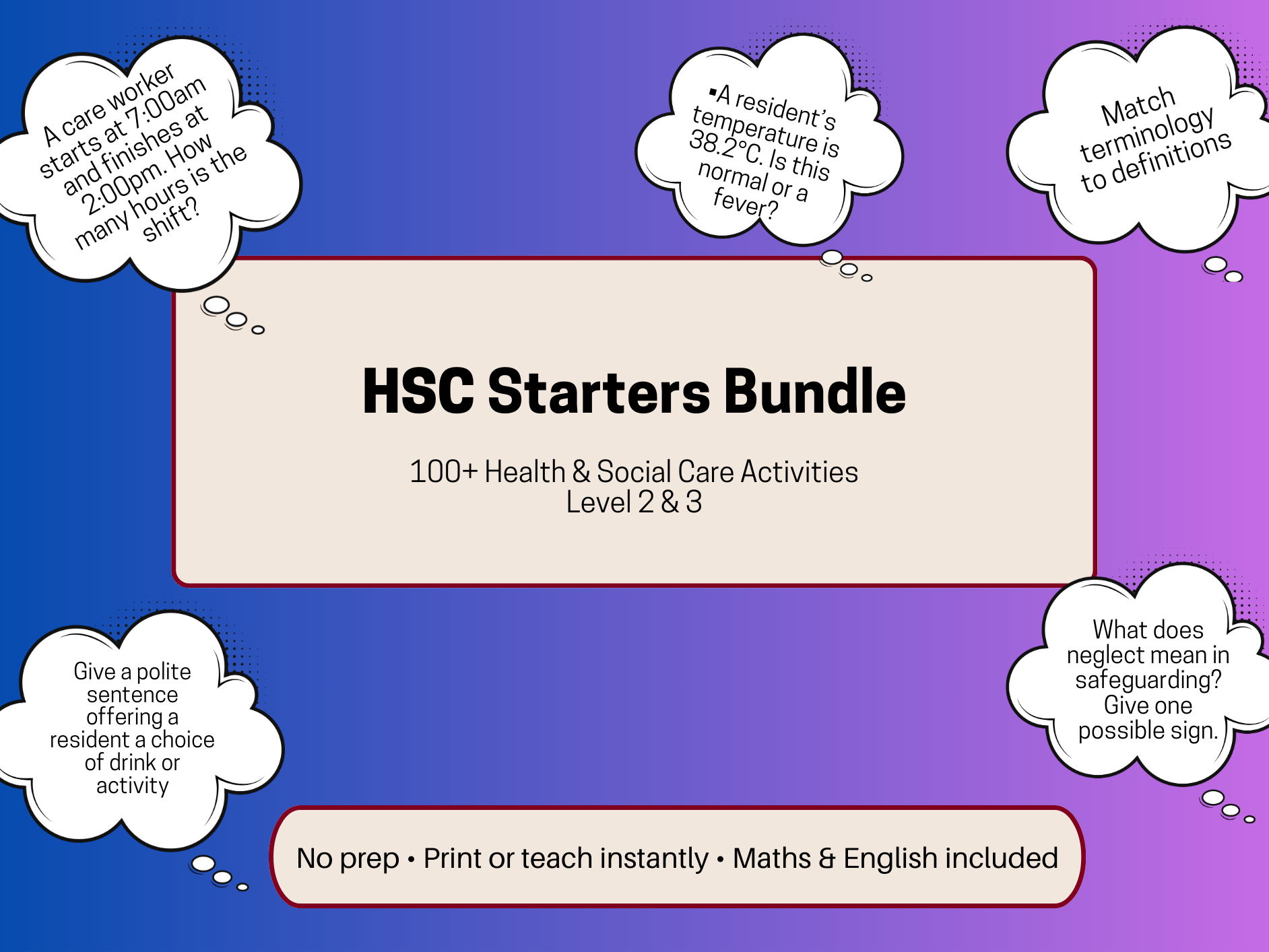 A care worker starts at 7:00am and finishes at 2:00pm. How many hours is the shift?

▪A resident's temperature is 38.2°C. Is this normal or a fever?

Match terminology to definitions

HSC Starters Bundle

100+ Health & Social Care Activities
Level 2 & 3

Give a polite sentence offering a resident a choice of drink or activity

What does neglect mean in safeguarding? Give one possible sign.

No prep • Print or teach instantly • Maths & English included